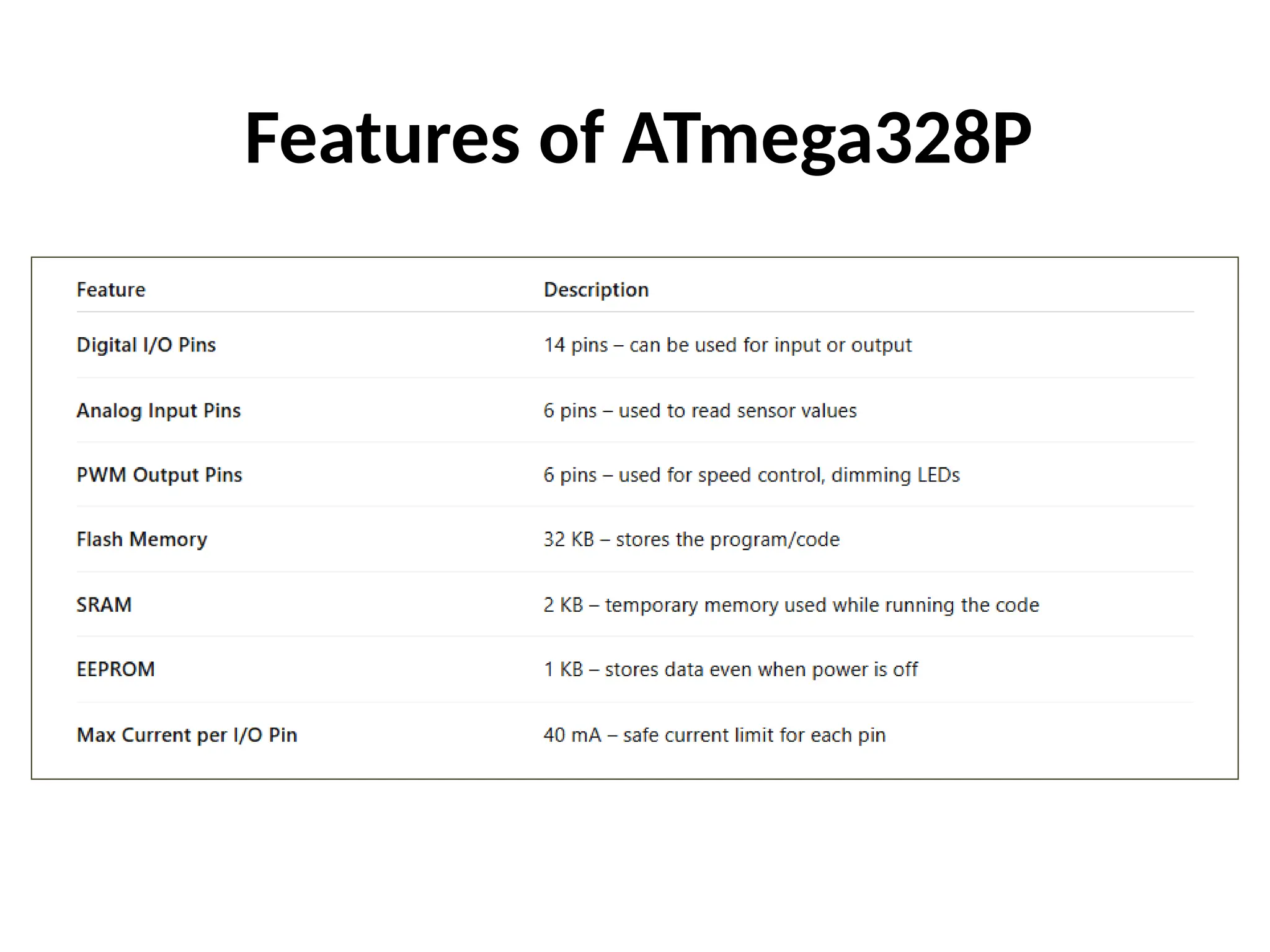 Features of ATmega328P

| Feature | Description |
|---|---|
| Digital I/O Pins | 14 pins – can be used for input or output |
| Analog Input Pins | 6 pins – used to read sensor values |
| PWM Output Pins | 6 pins – used for speed control, dimming LEDs |
| Flash Memory | 32 KB – stores the program/code |
| SRAM | 2 KB – temporary memory used while running the code |
| EEPROM | 1 KB – stores data even when power is off |
| Max Current per I/O Pin | 40 mA – safe current limit for each pin |